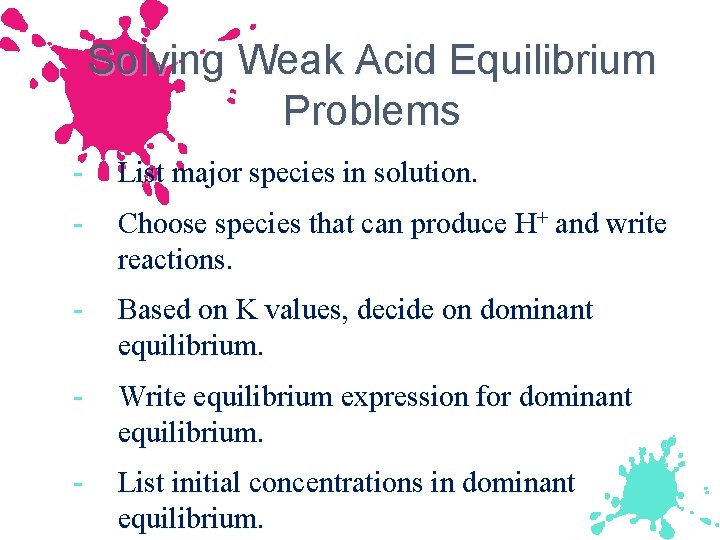 Solving Weak Acid Equilibrium Problems

- List major species in solution.
- Choose species that can produce $H^+$ and write reactions.
- Based on K values, decide on dominant equilibrium.
- Write equilibrium expression for dominant equilibrium.
- List initial concentrations in dominant equilibrium.